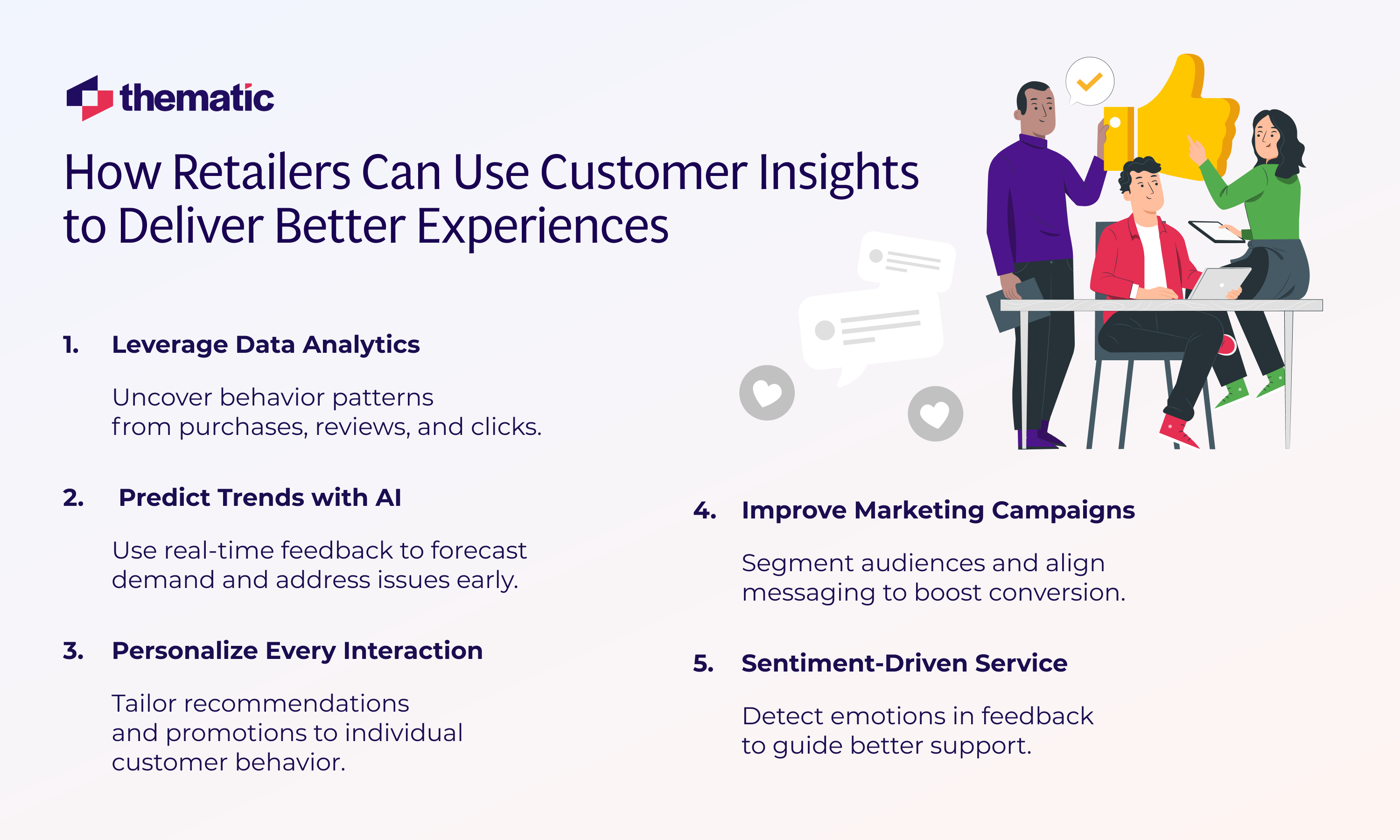 thematic

How Retailers Can Use Customer Insights to Deliver Better Experiences

1. Leverage Data Analytics

Uncover behavior patterns from purchases, reviews, and clicks.

2. Predict Trends with AI

Use real-time feedback to forecast demand and address issues early.

3. Personalize Every Interaction

Tailor recommendations and promotions to individual customer behavior.

4. Improve Marketing Campaigns

Segment audiences and align messaging to boost conversion.

5. Sentiment-Driven Service

Detect emotions in feedback to guide better support.